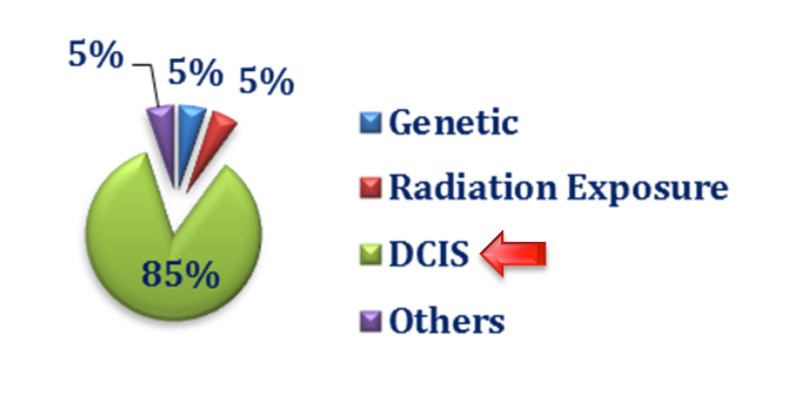 5%
5%
5%
85%

Genetic
Radiation Exposure
DCIS
Others